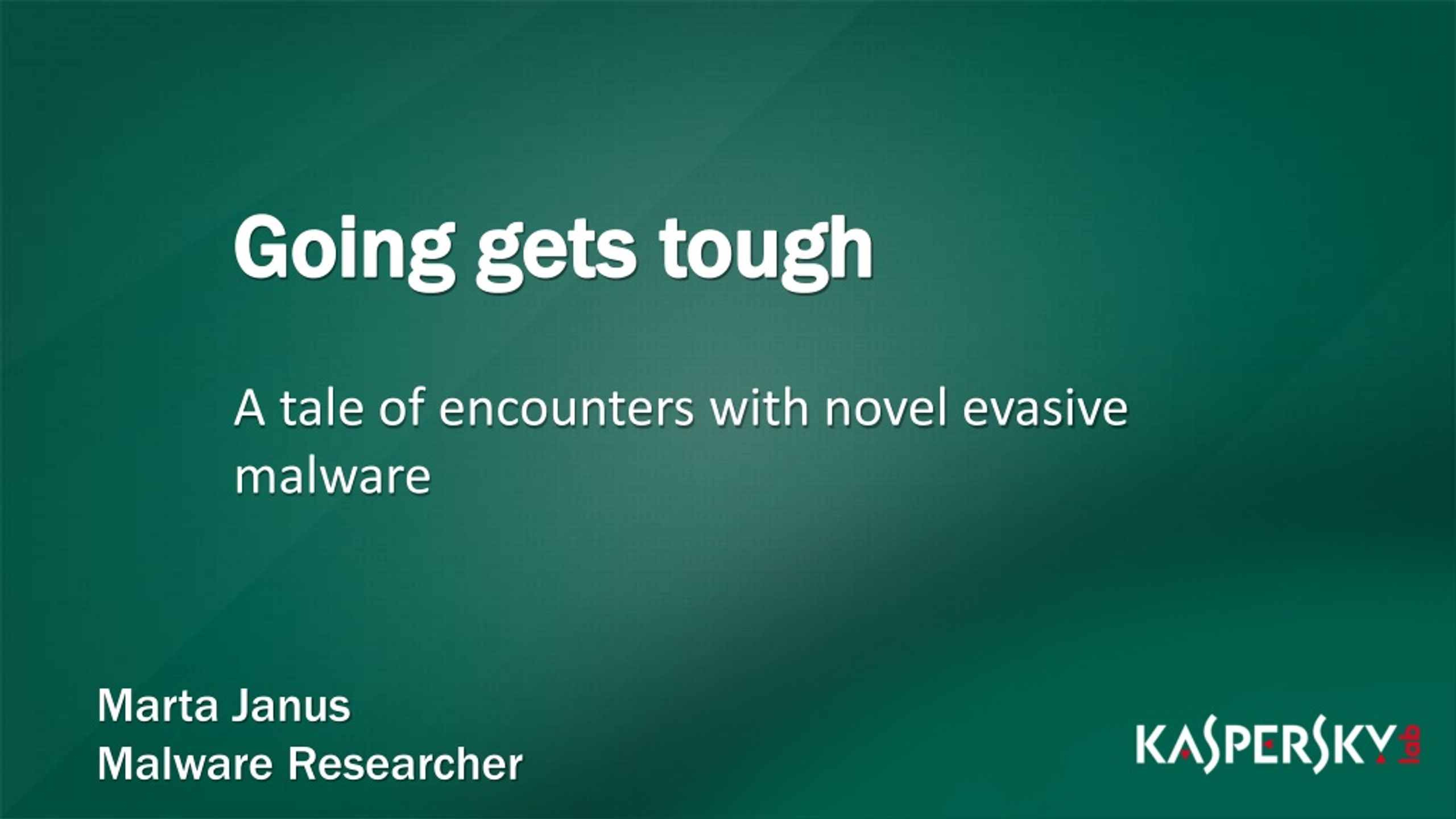 Going gets tough

A tale of encounters with novel evasive malware

Marta Janus
Malware Researcher

KASPERSKY lab